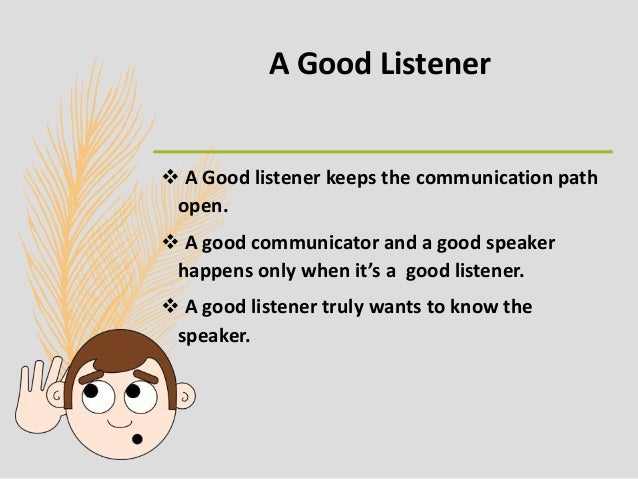 A Good Listener

❖ A Good listener keeps the communication path open.

❖ A good communicator and a good speaker happens only when it's a  good listener.

❖ A good listener truly wants to know the speaker.